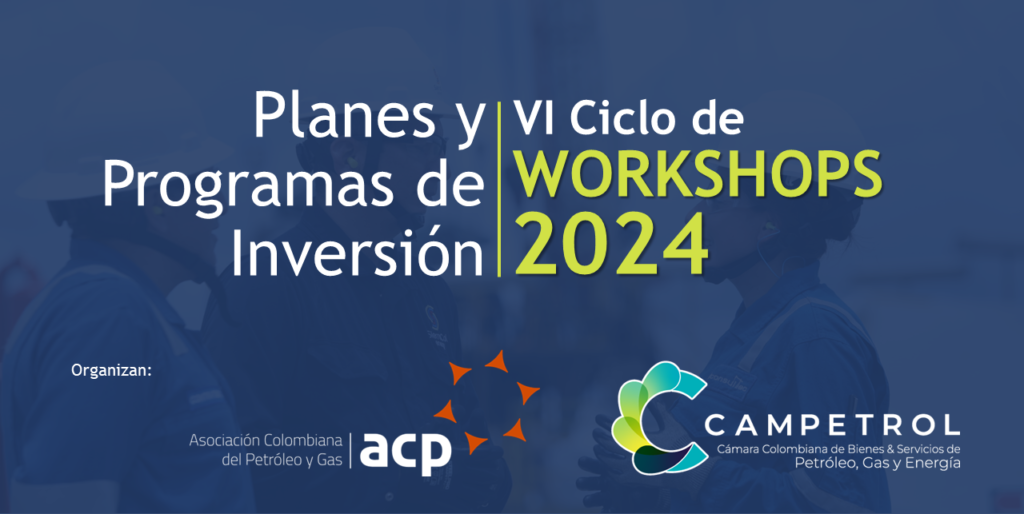 Planes y Programas de Inversión

VI Ciclo de WORKSHOPS 2024

Organizan:

Asociación Colombiana del Petróleo y Gas | acp

CAMPETROL
Cámara Colombiana de Bienes & Servicios de Petróleo, Gas y Energía